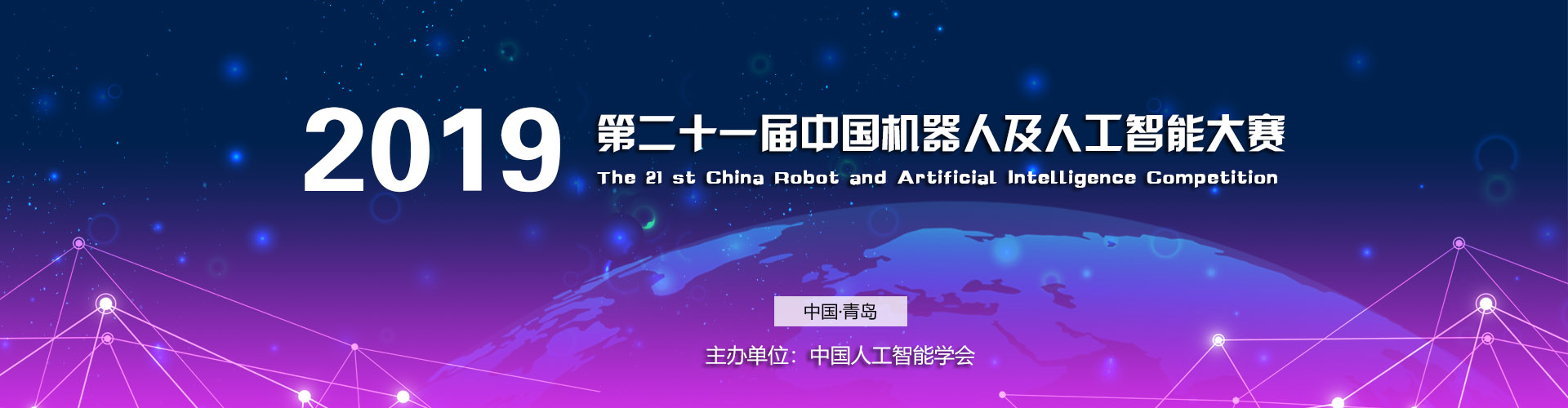 2019 第二十一届中国机器人及人工智能大赛

The 21 st China Robot and Artificial Intelligence Competition

中国·青岛

主办单位：中国人工智能学会